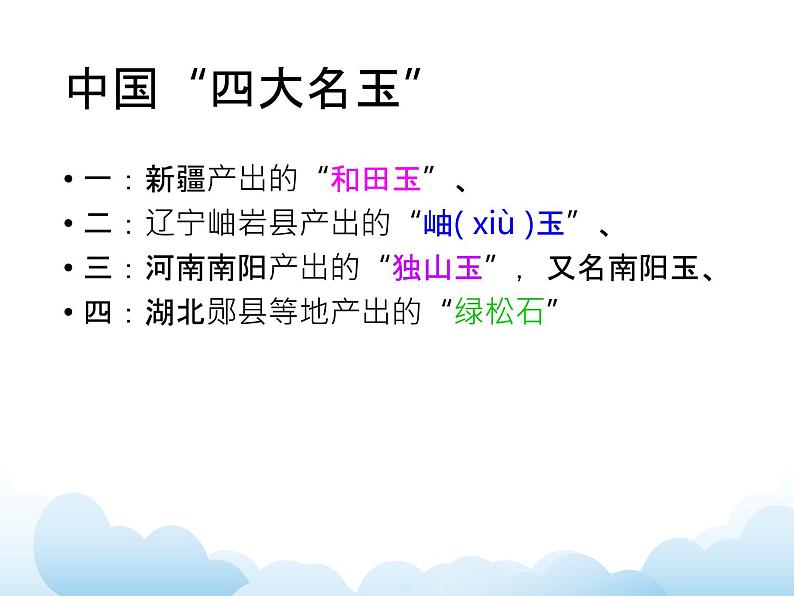 中国“四大名玉”

• 一：新疆产出的“和田玉”、
• 二：辽宁岫岩县产出的“岫( xiù )玉”、
• 三：河南南阳产出的“独山玉”，又名南阳玉、
• 四：湖北郧县等地产出的“绿松石”